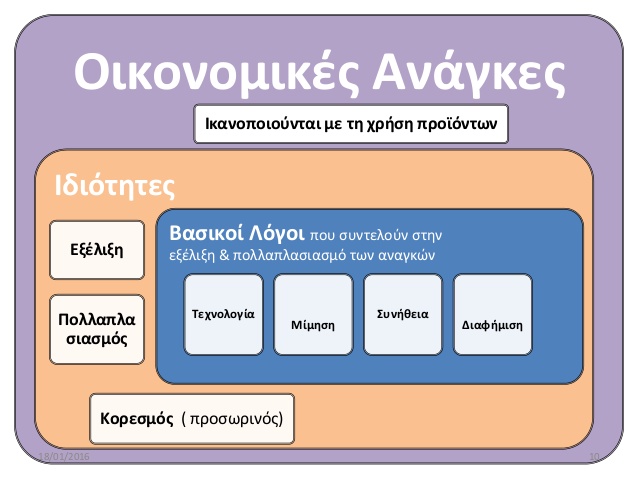 Οικονομικές Ανάγκες

Ικανοποιούνται με τη χρήση προϊόντων

Ιδιότητες

Εξέλιξη

Πολλαπλασιασμός

Βασικοί Λόγοι που συντελούν στην εξέλιξη & πολλαπλασιασμό των αναγκών

Τεχνολογία

Μίμηση

Συνήθεια

Διαφήμιση

Κορεσμός ( προσωρινός)

18/01/2016

10